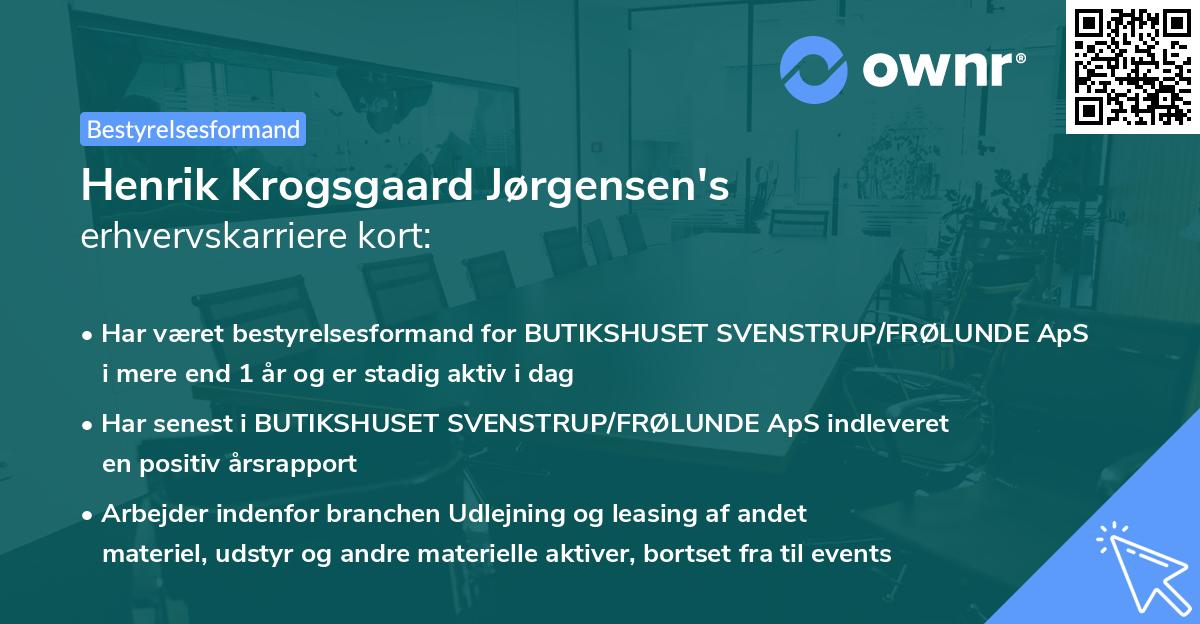 ownr®

Bestyrelsesformand

Henrik Krogsgaard Jørgensen's
erhvervskarriere kort:

• Har været bestyrelsesformand for BUTIKSHUSET SVENSTRUP/FRØLUNDE ApS i mere end 1 år og er stadig aktiv i dag

• Har senest i BUTIKSHUSET SVENSTRUP/FRØLUNDE ApS indleveret en positiv årsrapport

• Arbejder indenfor branchen Udlejning og leasing af andet materiel, udstyr og andre materielle aktiver, bortset fra til events